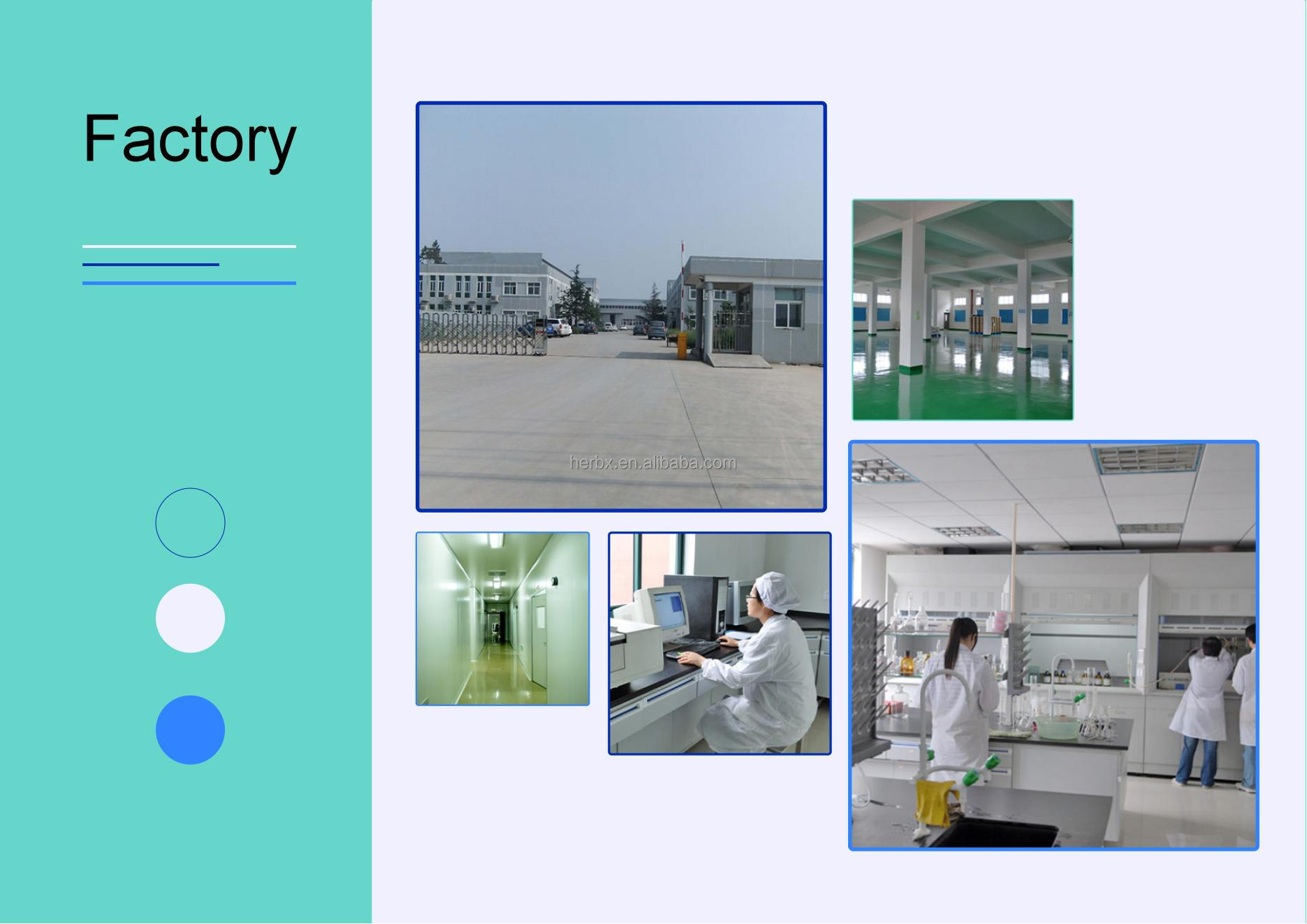 Factory

herbx.en.alibaba.com